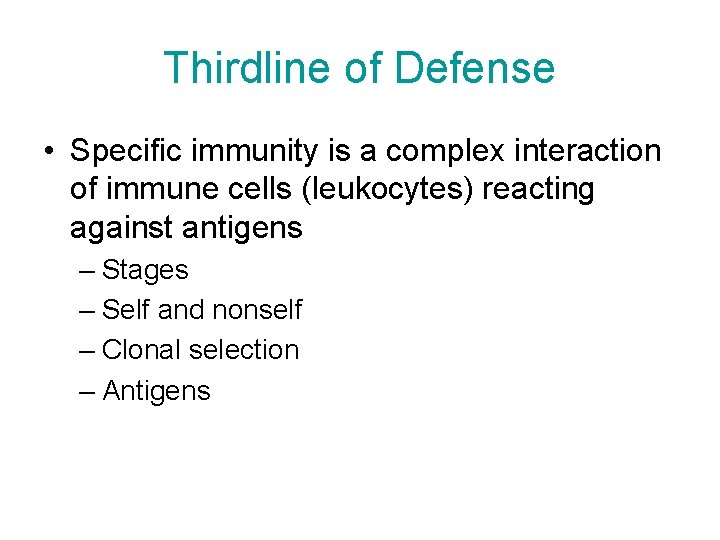 Thirdline of Defense

• Specific immunity is a complex interaction of immune cells (leukocytes) reacting against antigens

– Stages
– Self and nonself
– Clonal selection
– Antigens